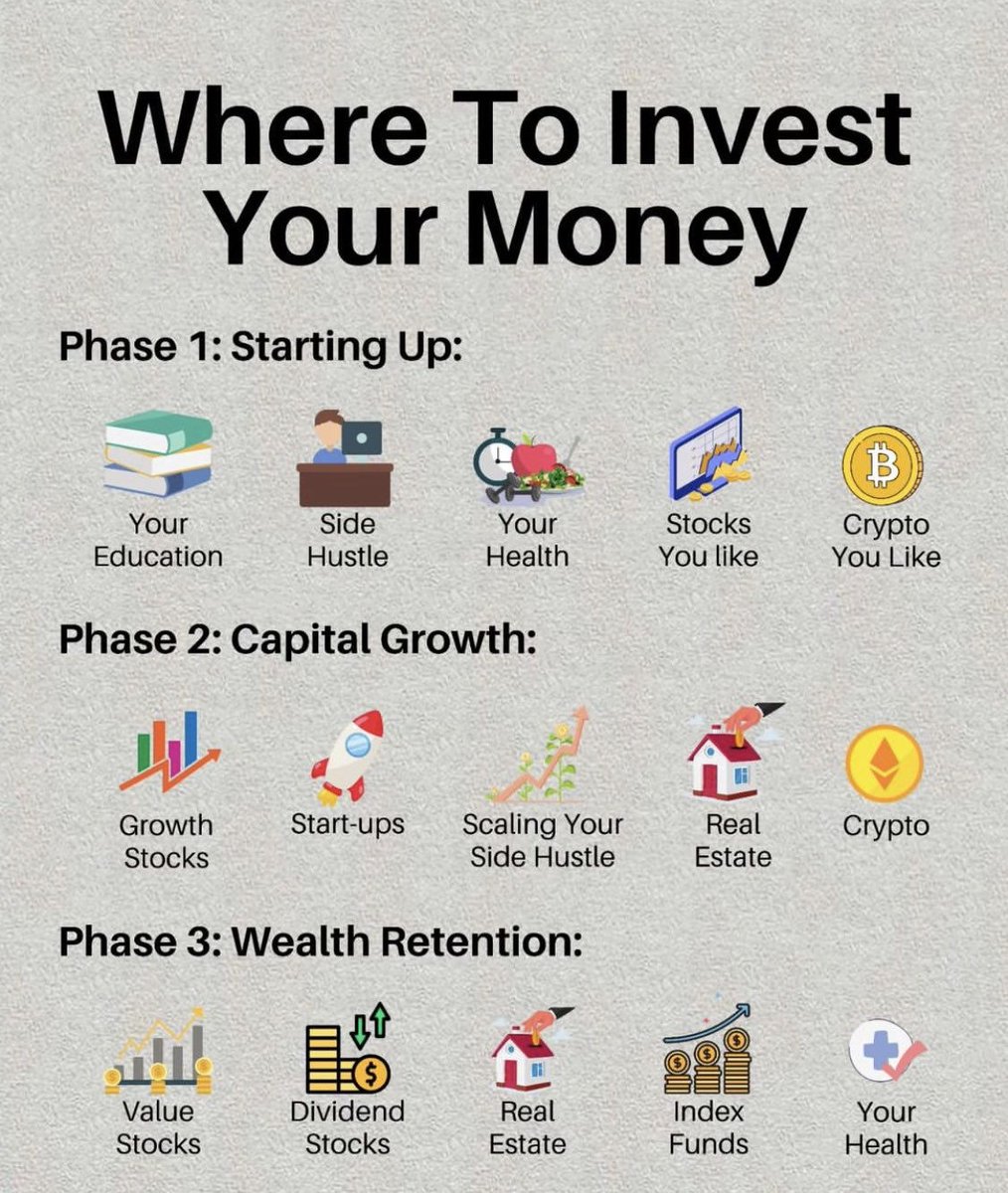 Where To Invest Your Money

Phase 1: Starting Up:

Your Education

Side Hustle

Your Health

Stocks You like

Crypto You Like

Phase 2: Capital Growth:

Growth Stocks

Start-ups

Scaling Your Side Hustle

Real Estate

Crypto

Phase 3: Wealth Retention:

Value Stocks

Dividend Stocks

Real Estate

Index Funds

Your Health